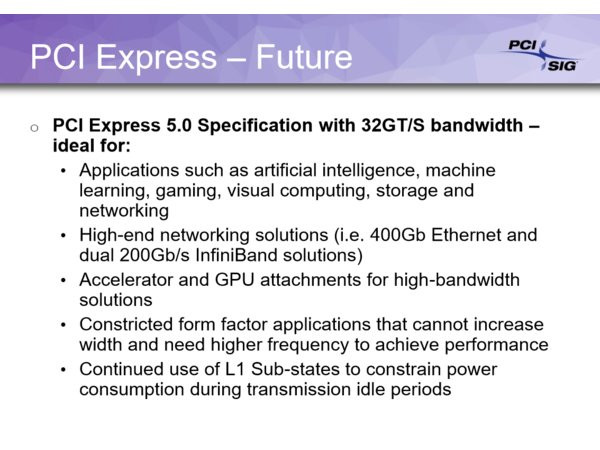 PCI Express – Future

PCI SIG

o PCI Express 5.0 Specification with 32GT/S bandwidth – ideal for:

• Applications such as artificial intelligence, machine learning, gaming, visual computing, storage and networking

• High-end networking solutions (i.e. 400Gb Ethernet and dual 200Gb/s InfiniBand solutions)

• Accelerator and GPU attachments for high-bandwidth solutions

• Constricted form factor applications that cannot increase width and need higher frequency to achieve performance

• Continued use of L1 Sub-states to constrain power consumption during transmission idle periods